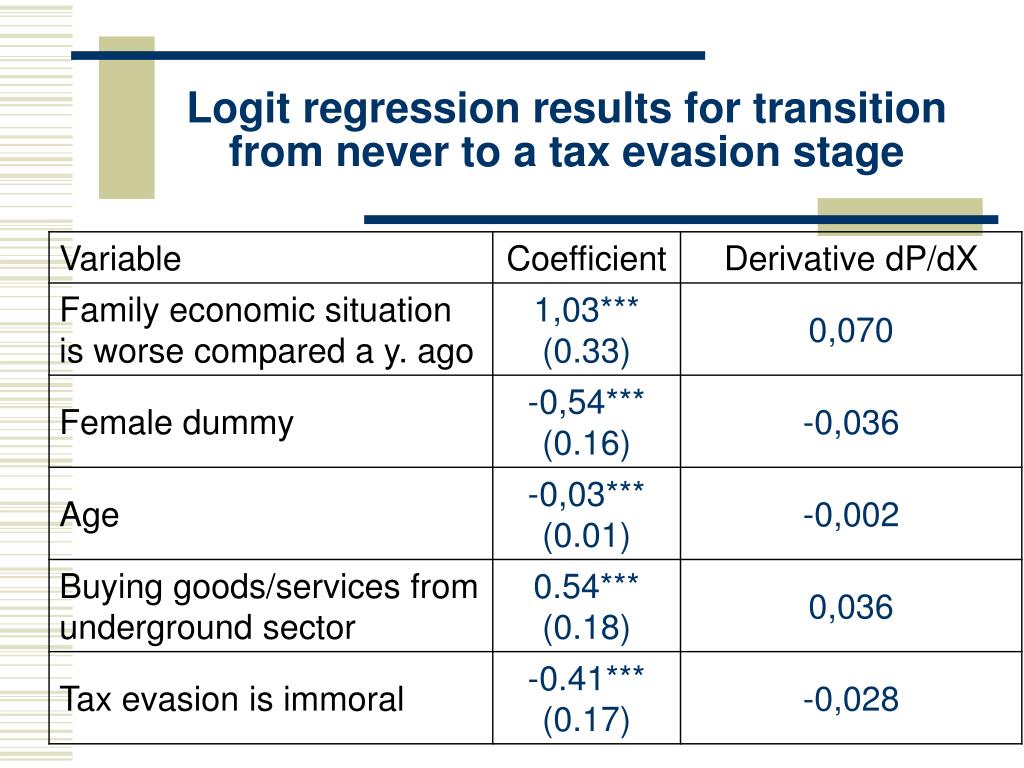 Logit regression results for transition from never to a tax evasion stage

| Variable | Coefficient | Derivative dP/dX |
|---|---|---|
| Family economic situation is worse compared a y. ago | 1,03*** (0.33) | 0,070 |
| Female dummy | -0,54*** (0.16) | -0,036 |
| Age | -0,03*** (0.01) | -0,002 |
| Buying goods/services from underground sector | 0.54*** (0.18) | 0,036 |
| Tax evasion is immoral | -0.41*** (0.17) | -0,028 |